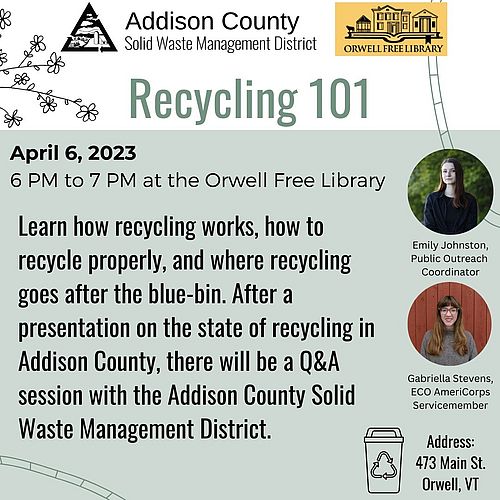 Addison County
Solid Waste Management District

ORWELL FREE LIBRARY

Recycling 101

April 6, 2023
6 PM to 7 PM at the Orwell Free Library

Learn how recycling works, how to recycle properly, and where recycling goes after the blue-bin. After a presentation on the state of recycling in Addison County, there will be a Q&A session with the Addison County Solid Waste Management District.

Emily Johnston, Public Outreach Coordinator

Gabriella Stevens, ECO AmeriCorps Servicemember

Address:
473 Main St.
Orwell, VT